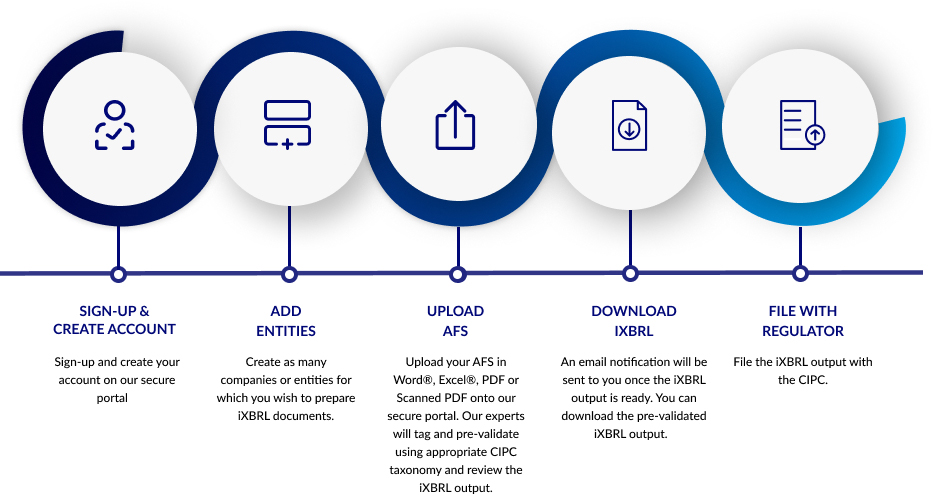 SIGN-UP &
CREATE ACCOUNT

Sign-up and create your account on our secure portal

ADD
ENTITIES

Create as many companies or entities for which you wish to prepare iXBRL documents.

UPLOAD
AFS

Upload your AFS in Word®, Excel®, PDF or Scanned PDF onto our secure portal. Our experts will tag and pre-validate using appropriate CIPC taxonomy and review the iXBRL output.

DOWNLOAD
IXBRL

An email notification will be sent to you once the iXBRL output is ready. You can download the pre-validated iXBRL output.

FILE WITH
REGULATOR

File the iXBRL output with the CIPC.